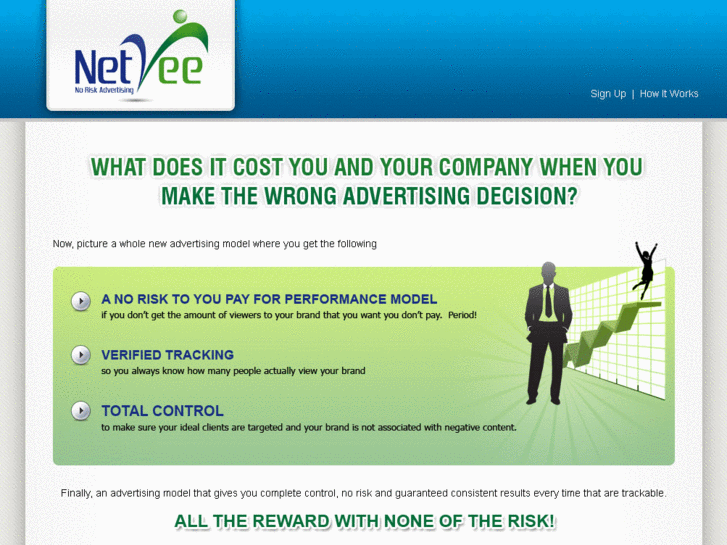 NetVee
No Risk Advertising

Sign Up | How It Works

WHAT DOES IT COST YOU AND YOUR COMPANY WHEN YOU MAKE THE WRONG ADVERTISING DECISION?

Now, picture a whole new advertising model where you get the following

A NO RISK TO YOU PAY FOR PERFORMANCE MODEL
if you don't get the amount of viewers to your brand that you want you don't pay. Period!

VERIFIED TRACKING
so you always know how many people actually view your brand

TOTAL CONTROL
to make sure your ideal clients are targeted and your brand is not associated with negative content.

Finally, an advertising model that gives you complete control, no risk and guaranteed consistent results every time that are trackable.

ALL THE REWARD WITH NONE OF THE RISK!